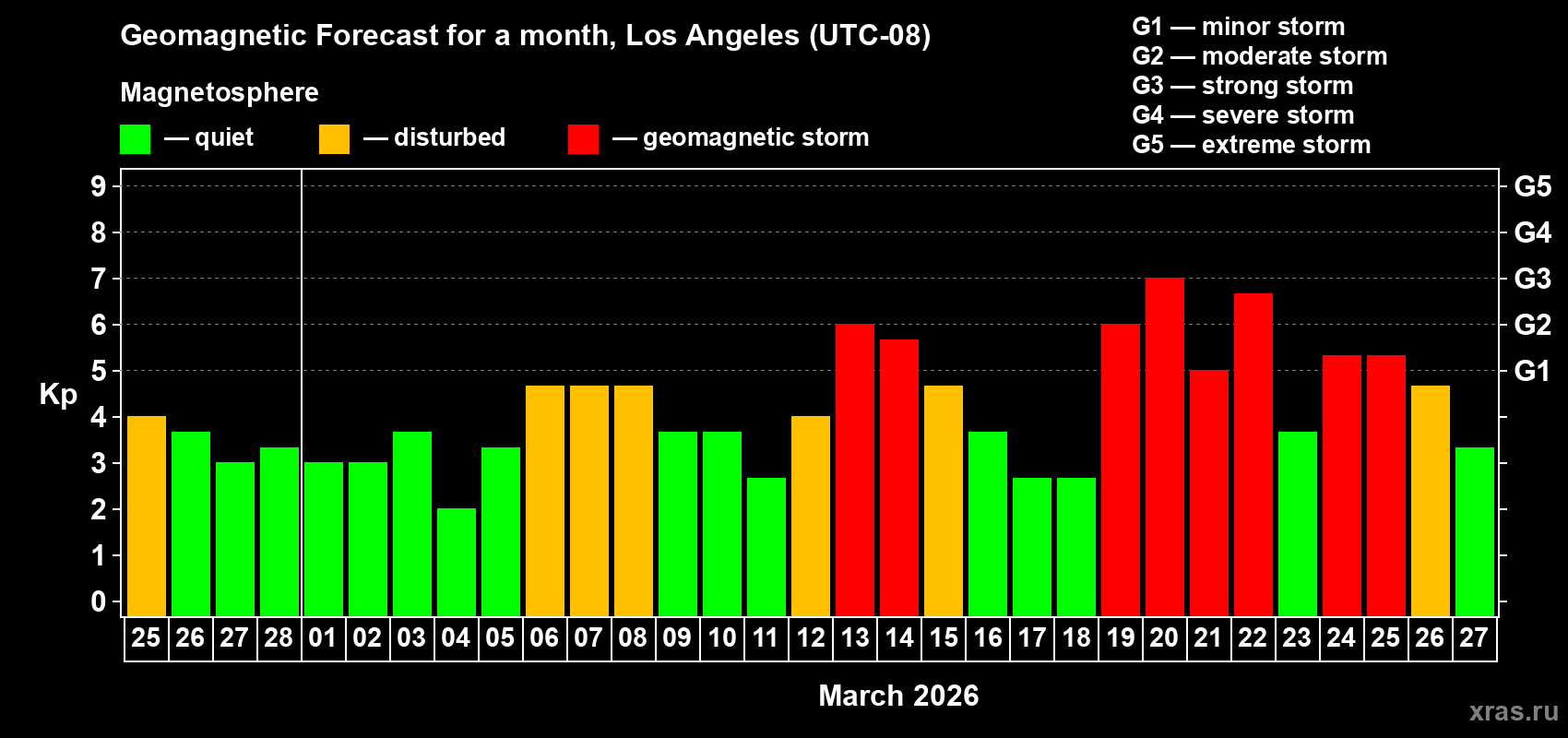 Geomagnetic Forecast for a month, Los Angeles (UTC-08)

Magnetosphere

— quiet — disturbed — geomagnetic storm

G1 — minor storm
G2 — moderate storm
G3 — strong storm
G4 — severe storm
G5 — extreme storm

Kp

9 8 7 6 5 4 3 2 1 0

G5 G4 G3 G2 G1

25 26 27 28 01 02 03 04 05 06 07 08 09 10 11 12 13 14 15 16 17 18 19 20 21 22 23 24 25 26 27

March 2026

xras.ru